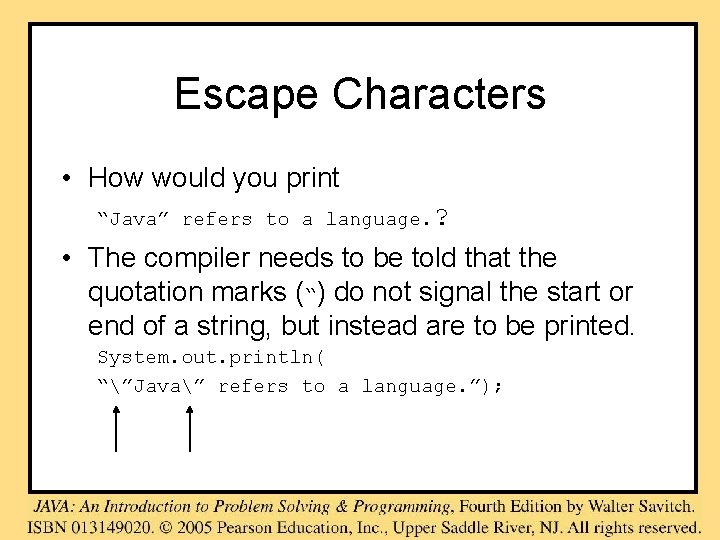 Escape Characters

• How would you print

“Java” refers to a language.?

• The compiler needs to be told that the quotation marks (“) do not signal the start or end of a string, but instead are to be printed.

System.out.println(
“\”Java\” refers to a language.”);

JAVA: An Introduction to Problem Solving & Programming, Fourth Edition by Walter Savitch.
ISBN 013149020. © 2005 Pearson Education, Inc., Upper Saddle River, NJ. All rights reserved.